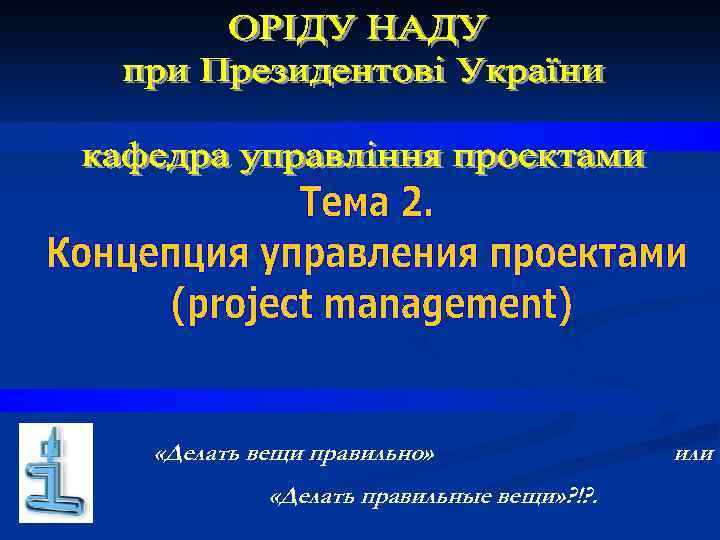 ОРІДУ НАДУ
при Президентові України

кафедра управління проектами

Тема 2.
Концепция управления проектами (project management)

«Делать вещи правильно» или

«Делать правильные вещи»?!?.